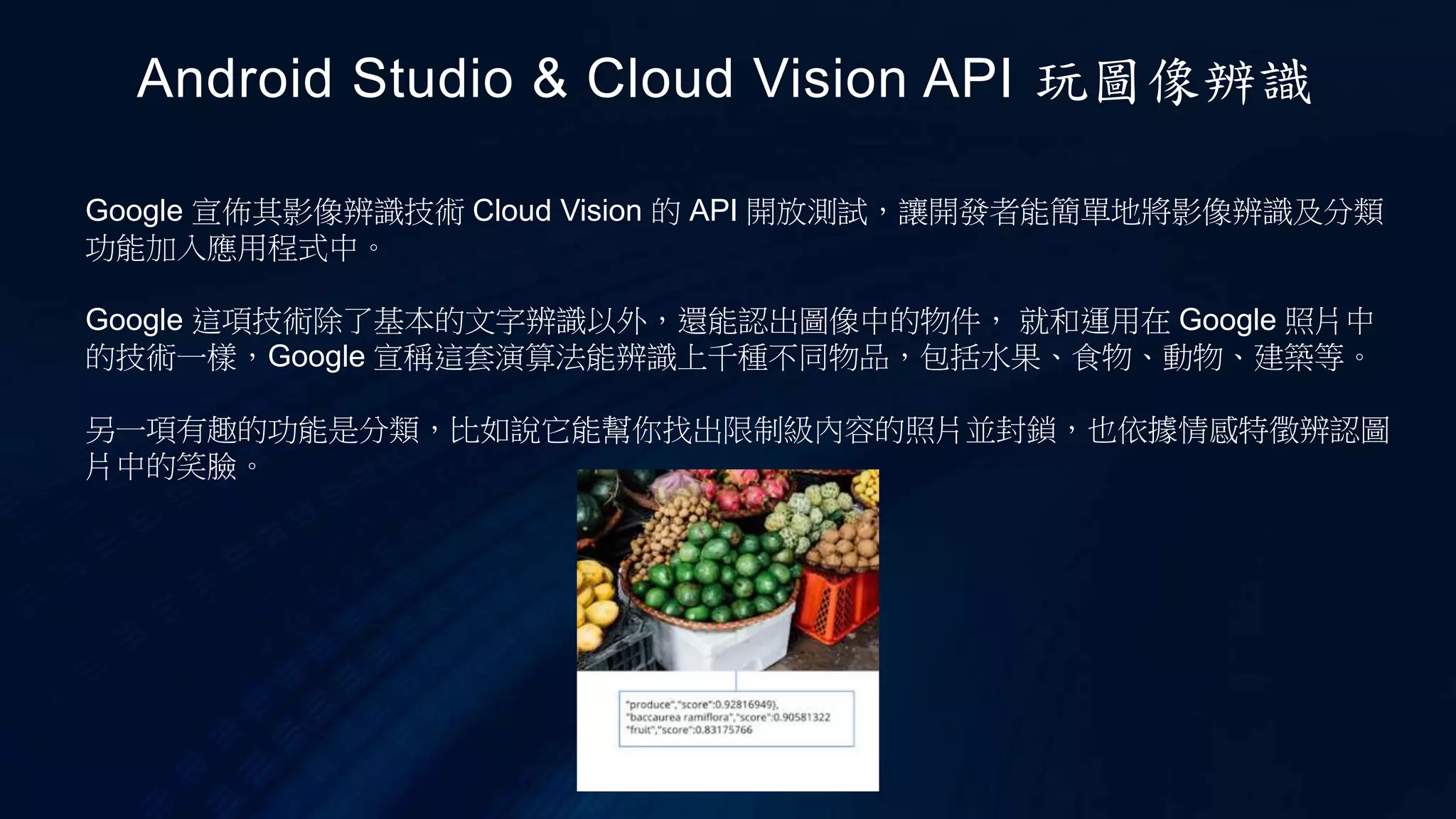 Android Studio & Cloud Vision API 玩圖像辨識

Google 宣佈其影像辨識技術 Cloud Vision 的 API 開放測試，讓開發者能簡單地將影像辨識及分類功能加入應用程式中。

Google 這項技術除了基本的文字辨識以外，還能認出圖像中的物件， 就和運用在 Google 照片中的技術一樣，Google 宣稱這套演算法能辨識上千種不同物品，包括水果、食物、動物、建築等。

另一項有趣的功能是分類，比如說它能幫你找出限制級內容的照片並封鎖，也依據情感特徵辨認圖片中的笑臉。

"produce","score":0.92816949},
"baccaurea ramiflora","score":0.90581322
"fruit","score":0.83175766